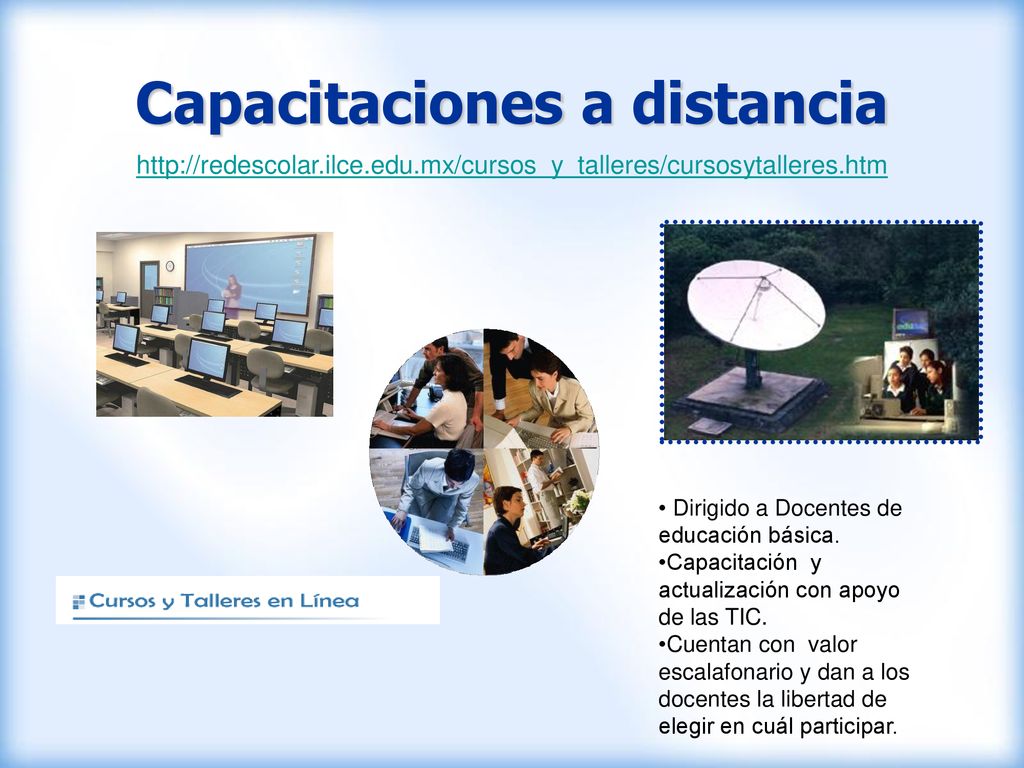 Capacitaciones a distancia

http://redescolar.ilce.edu.mx/cursos_y_talleres/cursosytalleres.htm

Cursos y Talleres en Línea

• Dirigido a Docentes de educación básica.
•Capacitación y actualización con apoyo de las TIC.
•Cuentan con valor escalafonario y dan a los docentes la libertad de elegir en cuál participar.